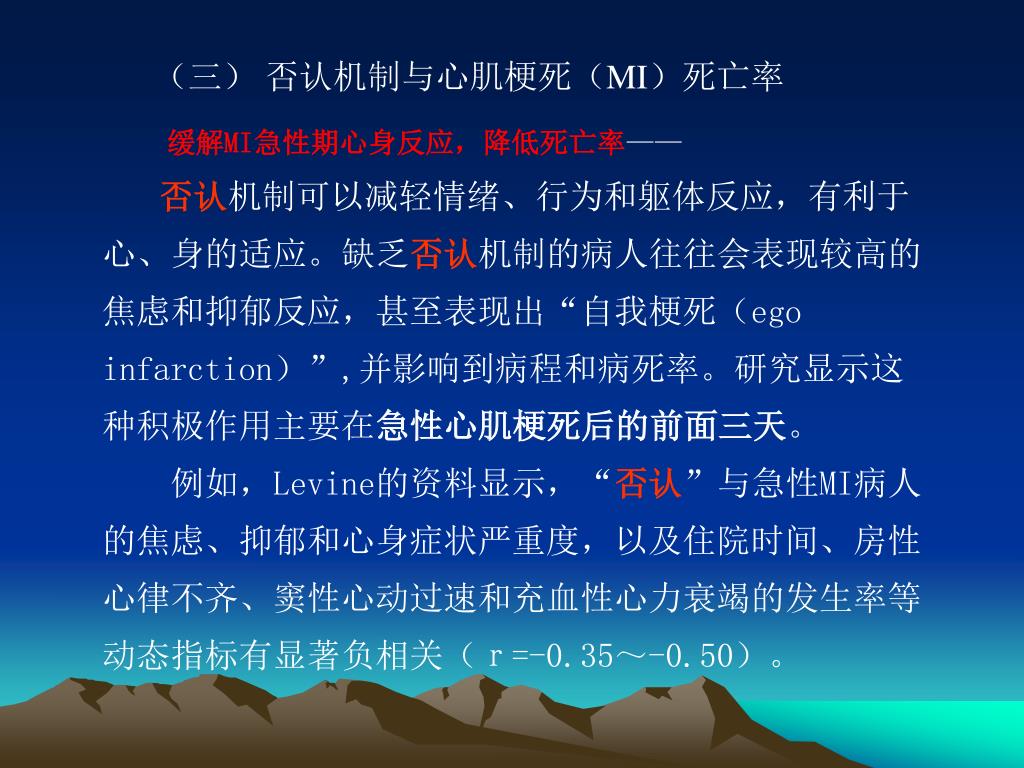 （三） 否认机制与心肌梗死（MI）死亡率

缓解MI急性期心身反应，降低死亡率——

否认机制可以减轻情绪、行为和躯体反应，有利于心、身的适应。缺乏否认机制的病人往往会表现较高的焦虑和抑郁反应，甚至表现出“自我梗死（ego infarction）”,并影响到病程和病死率。研究显示这种积极作用主要在急性心肌梗死后的前面三天。

例如，Levine的资料显示，“否认”与急性MI病人的焦虑、抑郁和心身症状严重度，以及住院时间、房性心律不齐、窦性心动过速和充血性心力衰竭的发生率等动态指标有显著负相关（ r =-0.35～-0.50）。